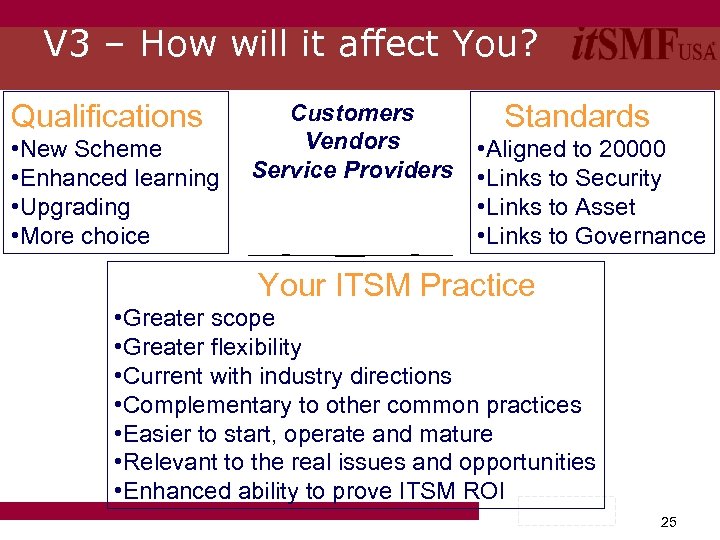 V3 – How will it affect You?

itSMF USA

Qualifications
•New Scheme
•Enhanced learning
•Upgrading
•More choice

Customers
Vendors
Service Providers

Standards
•Aligned to 20000
•Links to Security
•Links to Asset
•Links to Governance

Your ITSM Practice
•Greater scope
•Greater flexibility
•Current with industry directions
•Complementary to other common practices
•Easier to start, operate and mature
•Relevant to the real issues and opportunities
•Enhanced ability to prove ITSM ROI

25